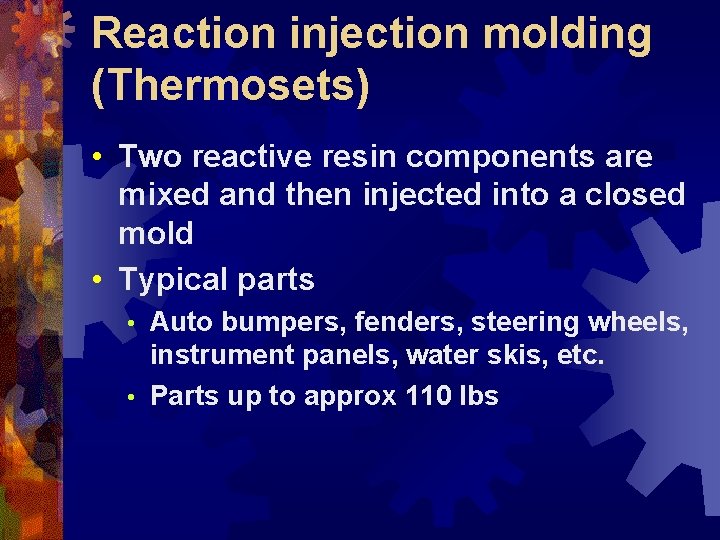 Reaction injection molding (Thermosets)

• Two reactive resin components are mixed and then injected into a closed mold

• Typical parts

• Auto bumpers, fenders, steering wheels, instrument panels, water skis, etc.

• Parts up to approx 110 lbs